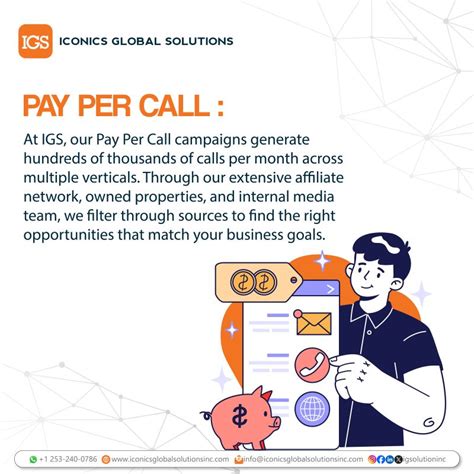 IGS ICONICS GLOBAL SOLUTIONS

PAY PER CALL :

At IGS, our Pay Per Call campaigns generate hundreds of thousands of calls per month across multiple verticals. Through our extensive affiliate network, owned properties, and internal media team, we filter through sources to find the right opportunities that match your business goals.

+1 253-240-0786 www.iconicsglobalsolutionsinc.com info@iconicsglobalsolutionsinc.com igsolutioninc